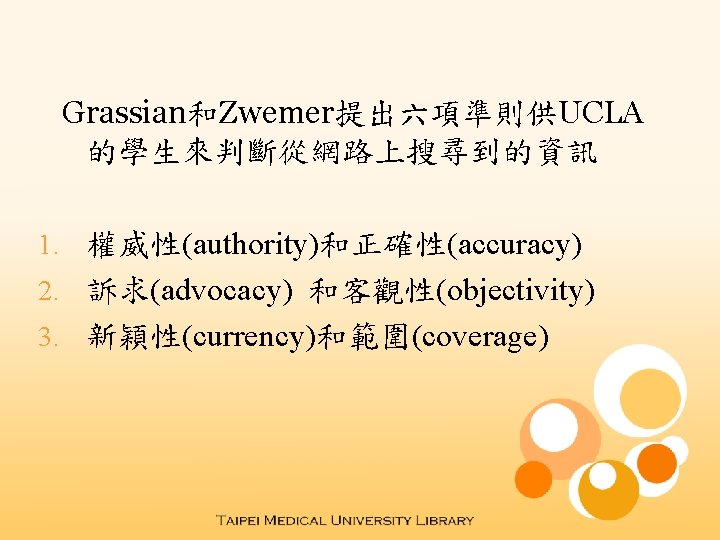 Grassian和Zwemer提出六項準則供UCLA的學生來判斷從網路上搜尋到的資訊

1. 權威性(authority)和正確性(accuracy)
2. 訴求(advocacy) 和客觀性(objectivity)
3. 新穎性(currency)和範圍(coverage)

TAIPEI MEDICAL UNIVERSITY LIBRARY